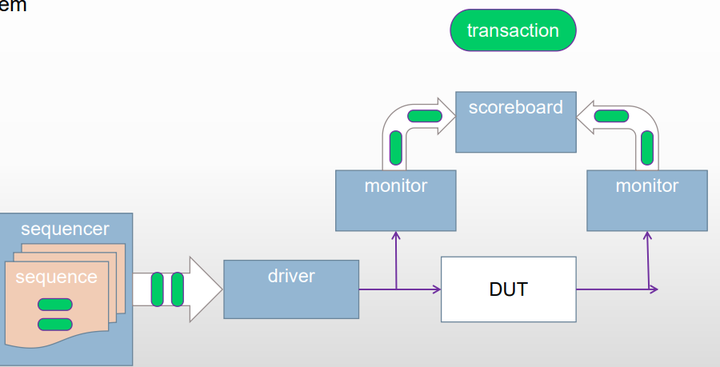 em

transaction

scoreboard

monitor

monitor

sequencer

sequence

driver

DUT